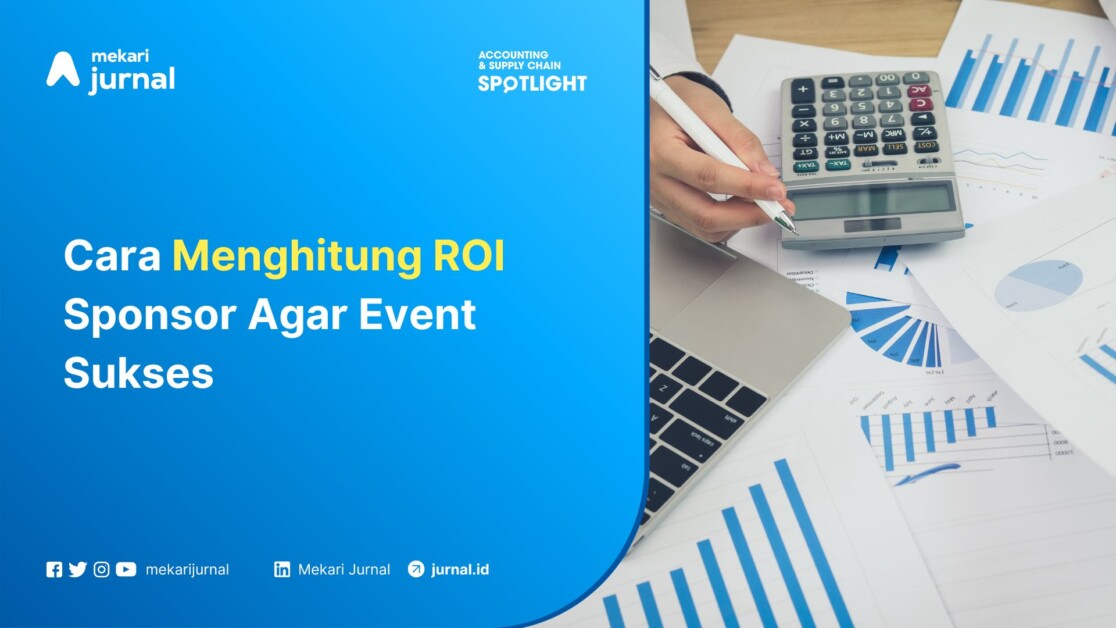 mekari
jurnal

ACCOUNTING
& SUPPLY CHAIN
SPOTLIGHT

Cara Menghitung ROI Sponsor Agar Event Sukses

mekarijurnal Mekari Jurnal jurnal.id